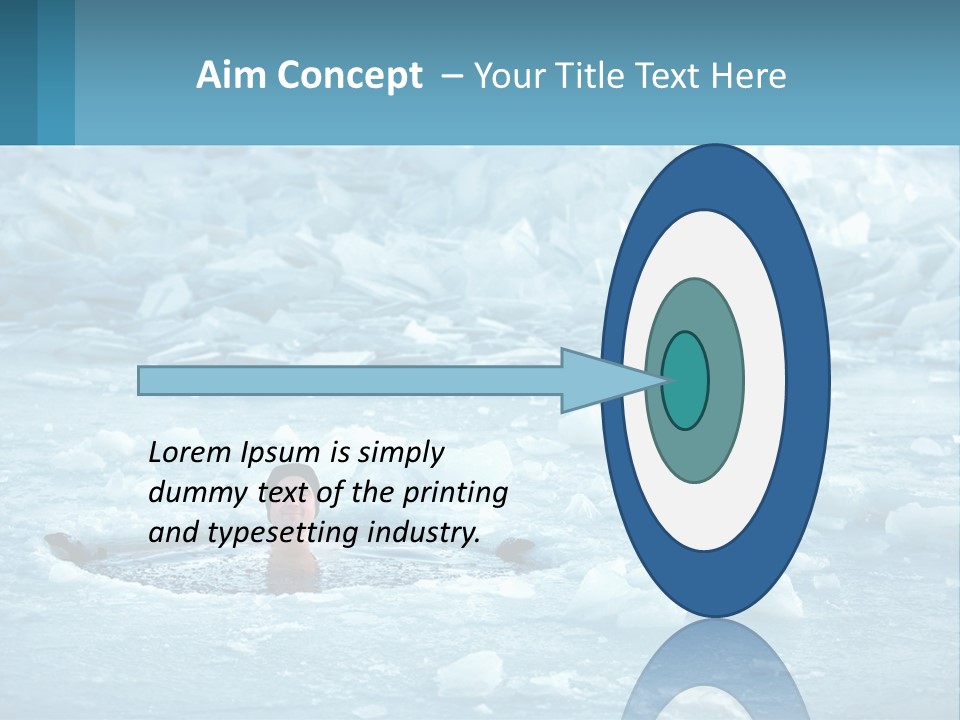 Aim Concept – Your Title Text Here

Lorem Ipsum is simply dummy text of the printing and typesetting industry.